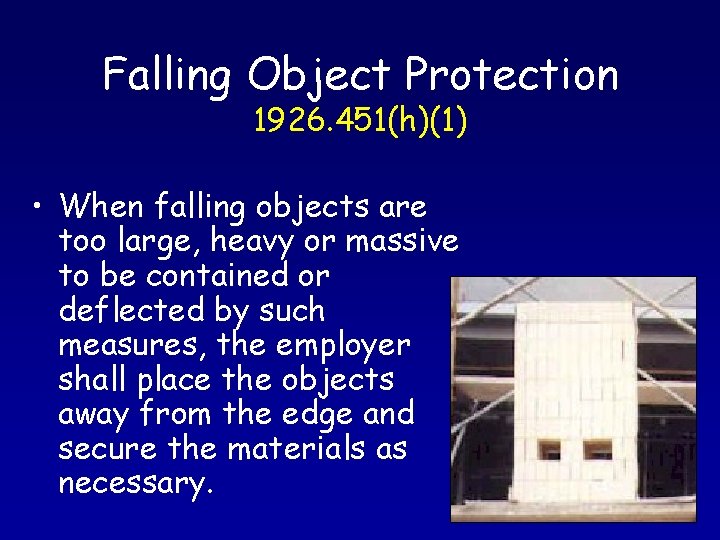 Falling Object Protection
1926.451(h)(1)

• When falling objects are too large, heavy or massive to be contained or deflected by such measures, the employer shall place the objects away from the edge and secure the materials as necessary.